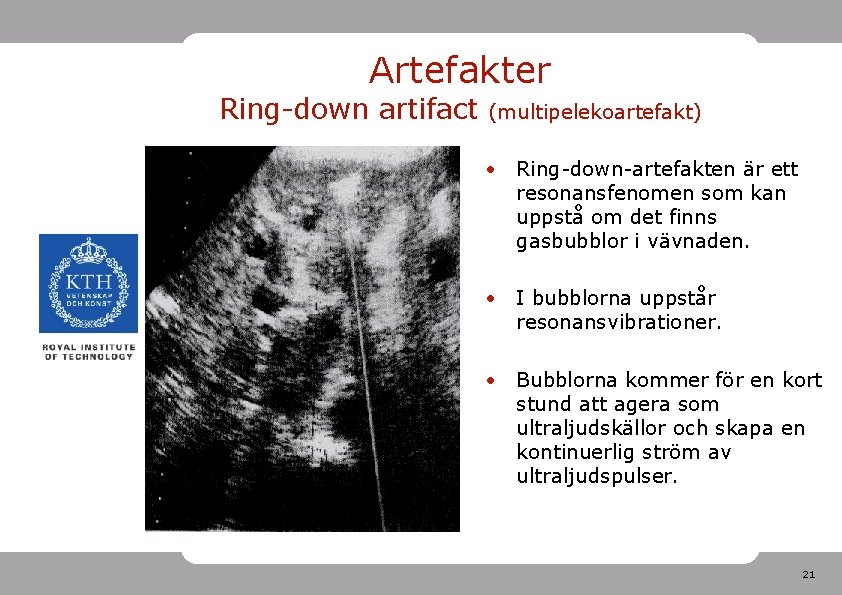 Artefakter
Ring-down artifact (multipelekoartefakt)

KTH VETENSKAP OCH KONST

ROYAL INSTITUTE OF TECHNOLOGY

• Ring-down-artefakten är ett resonansfenomen som kan uppstå om det finns gasbubblor i vävnaden.

• I bubblorna uppstår resonansvibrationer.

• Bubblorna kommer för en kort stund att agera som ultraljudskällor och skapa en kontinuerlig ström av ultraljudspulser.

21